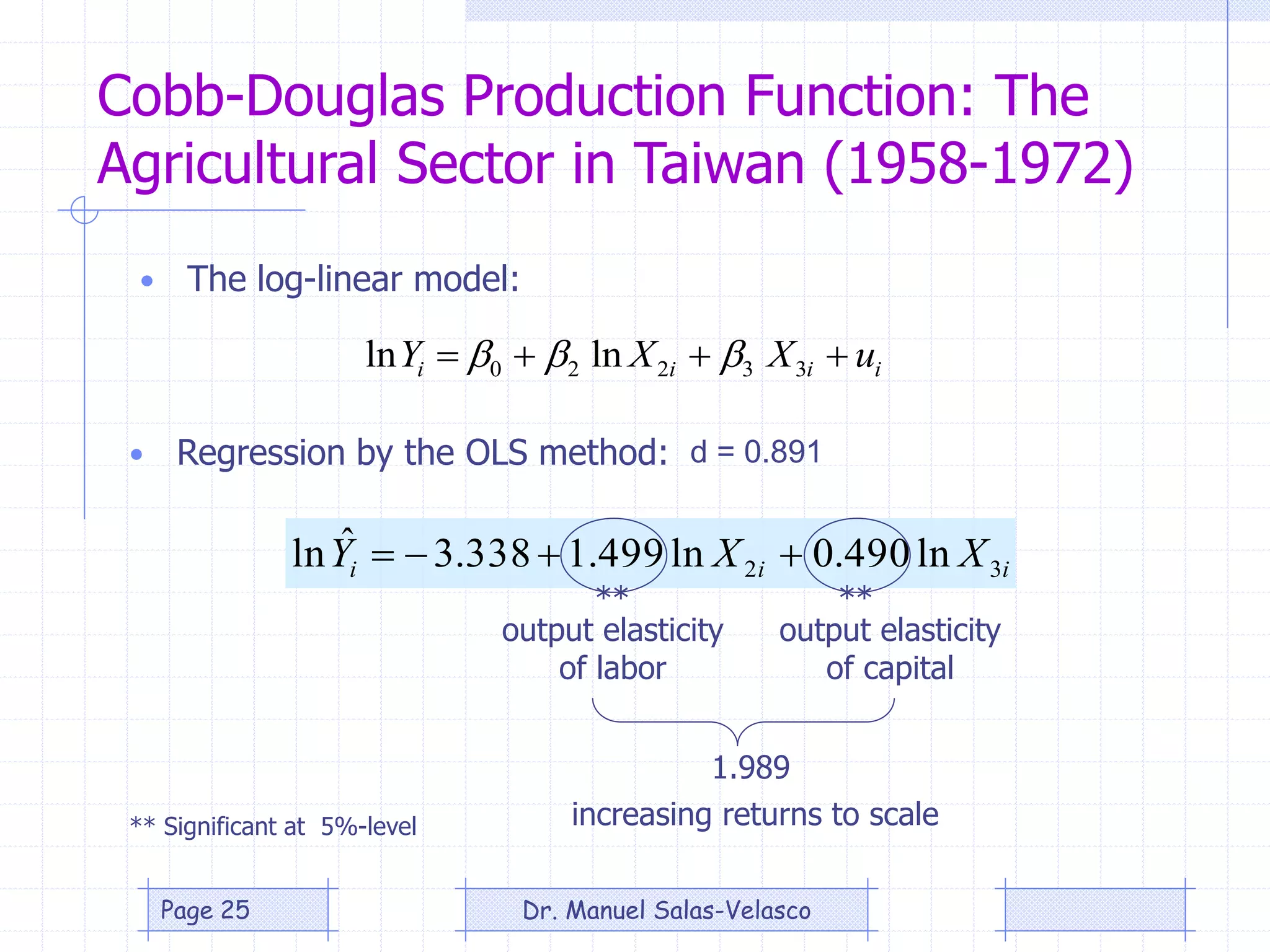 Cobb-Douglas Production Function: The Agricultural Sector in Taiwan (1958-1972)

• The log-linear model:

$\ln Y_i = \beta_0 + \beta_2 \ln X_{2i} + \beta_3 X_{3i} + u_i$

• Regression by the OLS method: d = 0.891

$\ln \hat{Y}_i = -3.338 + 1.499 \ln X_{2i} + 0.490 \ln X_{3i}$

** **

output elasticity of labor

output elasticity of capital

1.989

increasing returns to scale

** Significant at 5%-level

Page 25

Dr. Manuel Salas-Velasco